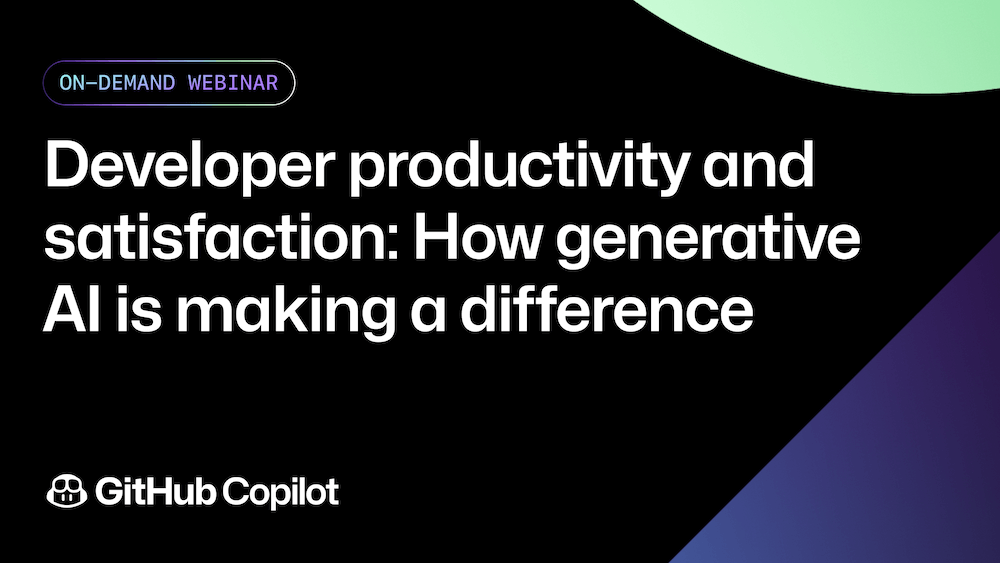 ON-DEMAND WEBINAR

Developer productivity and satisfaction: How generative AI is making a difference

GitHub Copilot